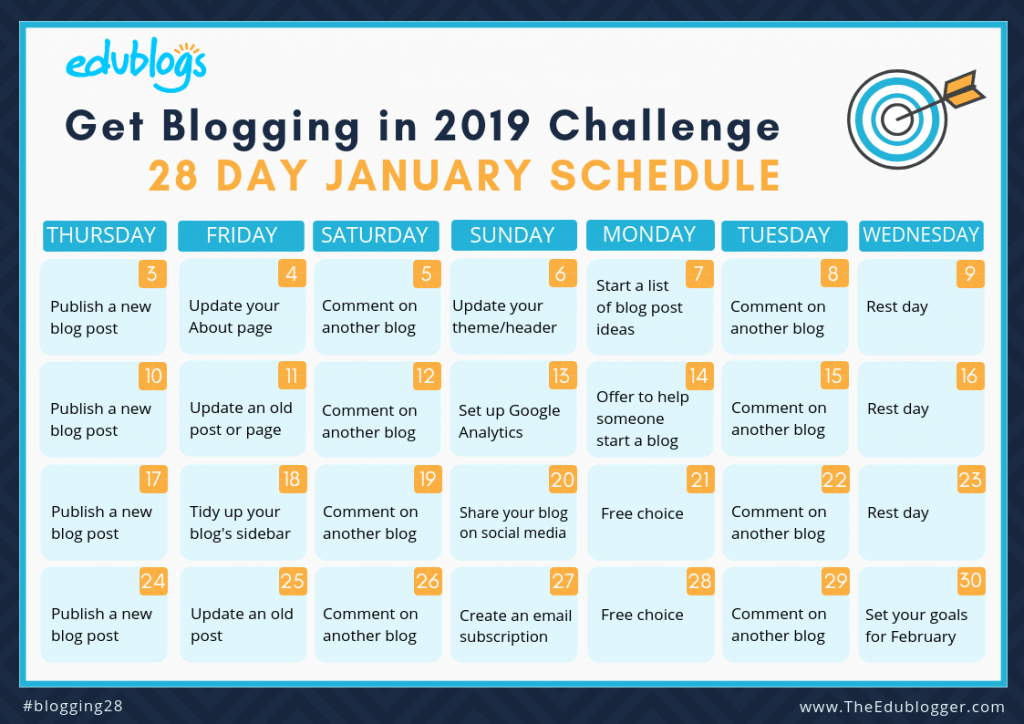 edublogs

Get Blogging in 2019 Challenge
28 DAY JANUARY SCHEDULE

| THURSDAY | FRIDAY | SATURDAY | SUNDAY | MONDAY | TUESDAY | WEDNESDAY |
|---|---|---|---|---|---|---|
| 3 Publish a new blog post | 4 Update your About page | 5 Comment on another blog | 6 Update your theme/header | 7 Start a list of blog post ideas | 8 Comment on another blog | 9 Rest day |
| 10 Publish a new blog post | 11 Update an old post or page | 12 Comment on another blog | 13 Set up Google Analytics | 14 Offer to help someone start a blog | 15 Comment on another blog | 16 Rest day |
| 17 Publish a new blog post | 18 Tidy up your blog's sidebar | 19 Comment on another blog | 20 Share your blog on social media | 21 Free choice | 22 Comment on another blog | 23 Rest day |
| 24 Publish a new blog post | 25 Update an old post | 26 Comment on another blog | 27 Create an email subscription | 28 Free choice | 29 Comment on another blog | 30 Set your goals for February |

#blogging28

www.TheEdublogger.com